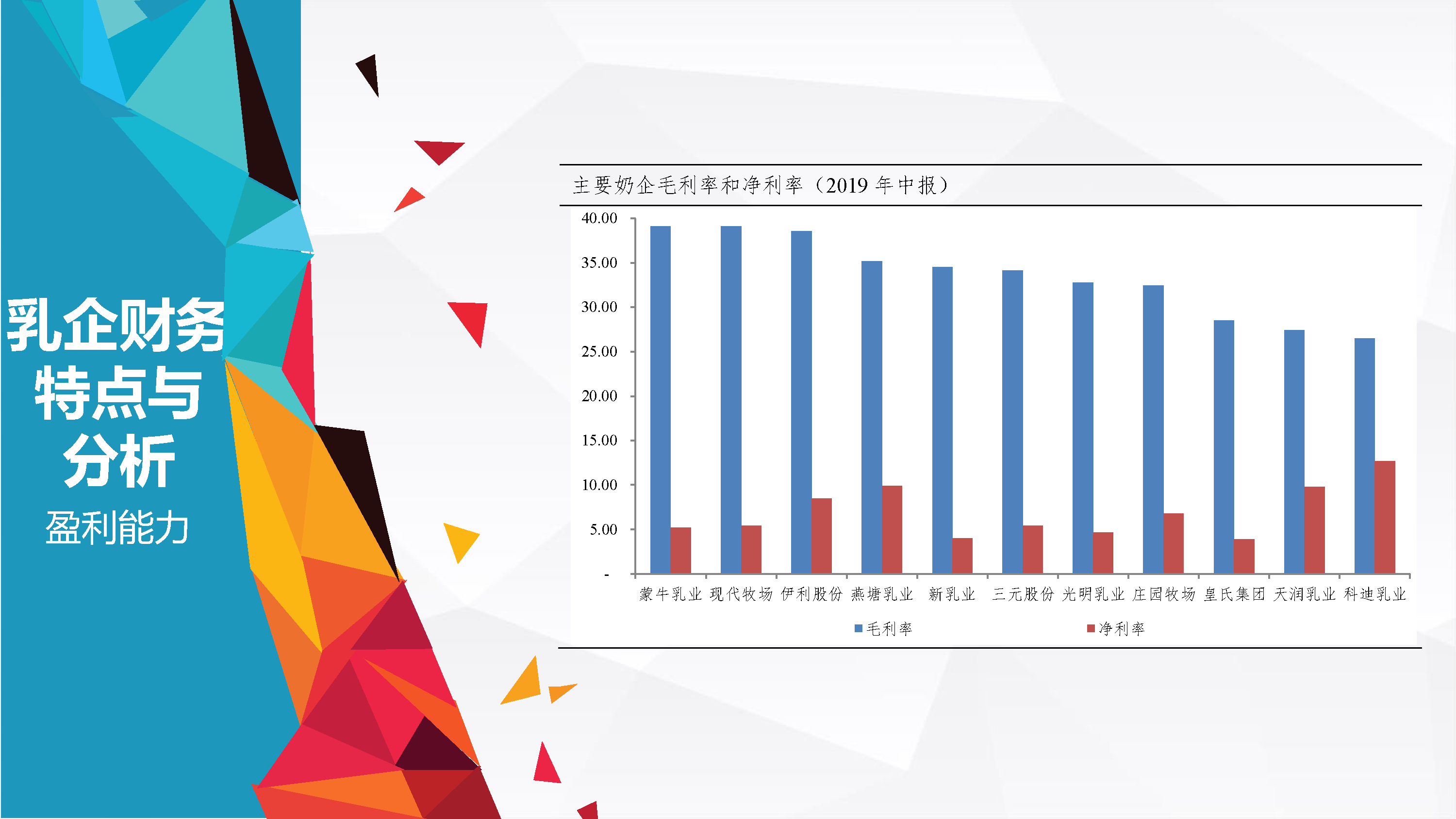 乳企财务特点与分析

盈利能力

主要奶企毛利率和净利率（2019 年中报）

40.00
35.00
30.00
25.00
20.00
15.00
10.00
5.00
-

蒙牛乳业 现代牧场 伊利股份 燕塘乳业 新乳业 三元股份 光明乳业 庄园牧场 皇氏集团 天润乳业 科迪乳业

毛利率 净利率